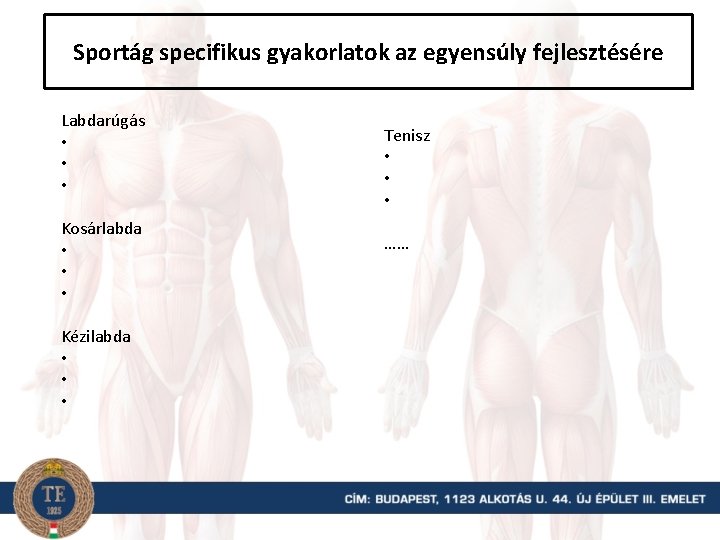 Sportág specifikus gyakorlatok az egyensúly fejlesztésére

Labdarúgás
•
•
•

Kosárlabda
•
•
•

Kézilabda
•
•
•

Tenisz
•
•
•

……

TE
1925

CÍM: BUDAPEST, 1123 ALKOTÁS U. 44. ÚJ ÉPÜLET III. EMELET